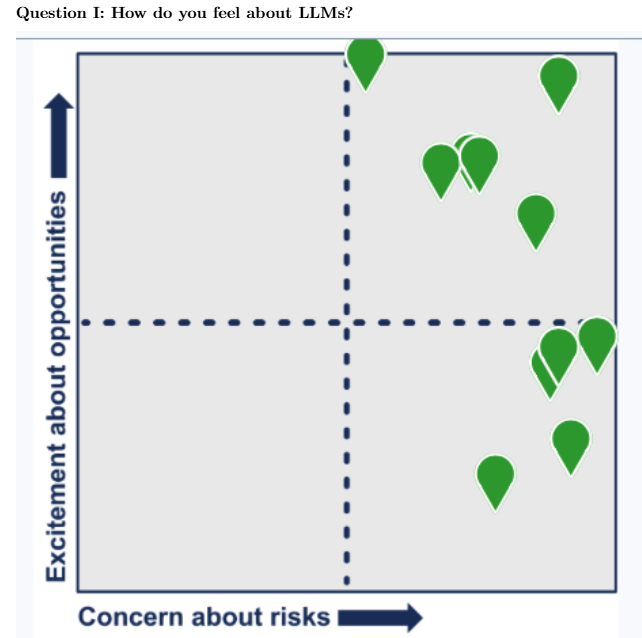 Question I: How do you feel about LLMs?

Excitement about opportunities

Concern about risks